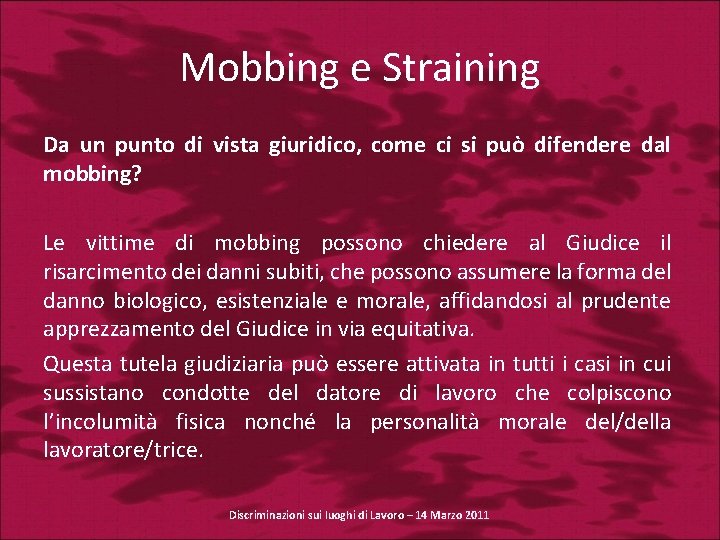 Mobbing e Straining

Da un punto di vista giuridico, come ci si può difendere dal mobbing?

Le vittime di mobbing possono chiedere al Giudice il risarcimento dei danni subiti, che possono assumere la forma del danno biologico, esistenziale e morale, affidandosi al prudente apprezzamento del Giudice in via equitativa.

Questa tutela giudiziaria può essere attivata in tutti i casi in cui sussistano condotte del datore di lavoro che colpiscono l'incolumità fisica nonché la personalità morale del/della lavoratore/trice.

Discriminazioni sui luoghi di Lavoro – 14 Marzo 2011